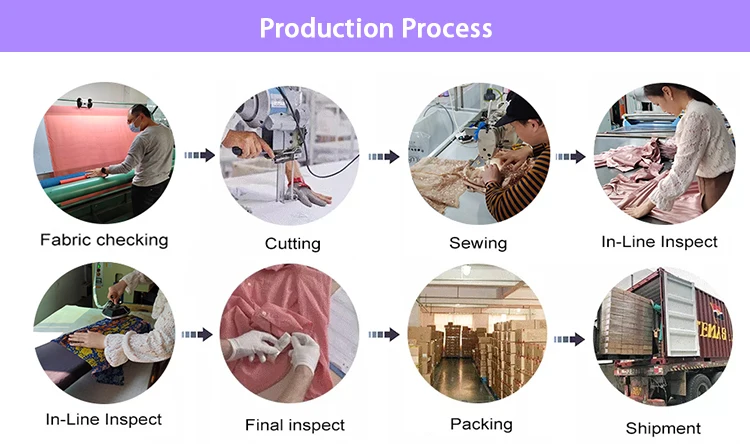 Production Process

Fabric checking

Cutting

Sewing

In-Line Inspect

In-Line Inspect

Final inspect

Packing

Shipment